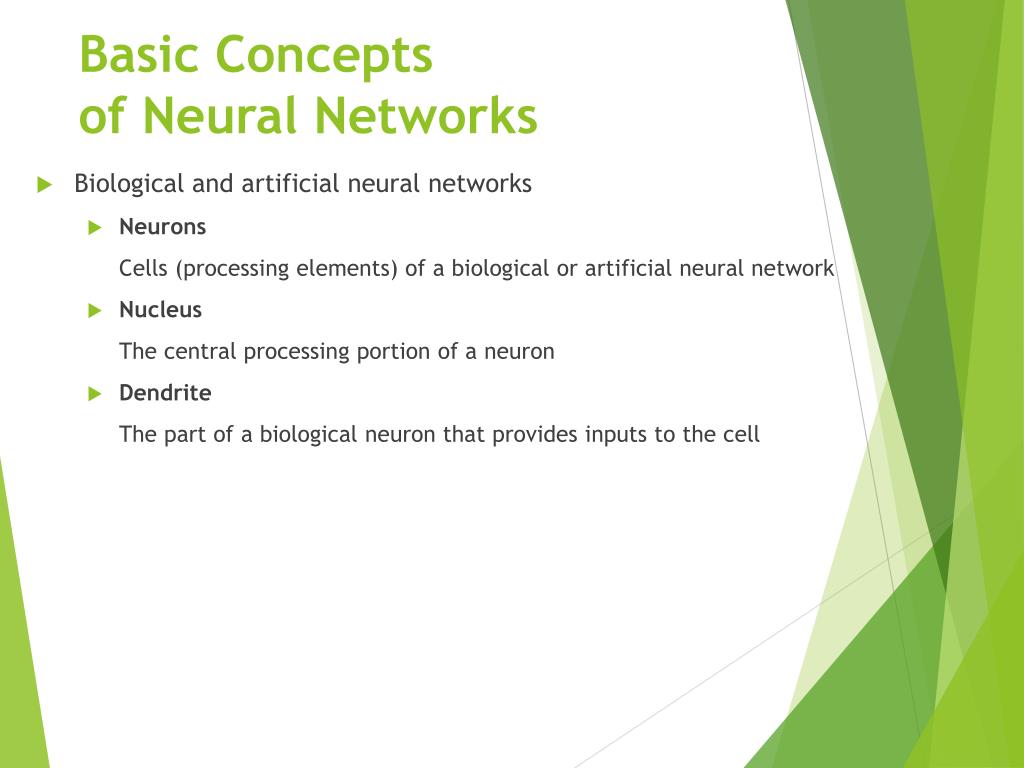 Basic Concepts
of Neural Networks

Biological and artificial neural networks

Neurons

Cells (processing elements) of a biological or artificial neural network

Nucleus

The central processing portion of a neuron

Dendrite

The part of a biological neuron that provides inputs to the cell